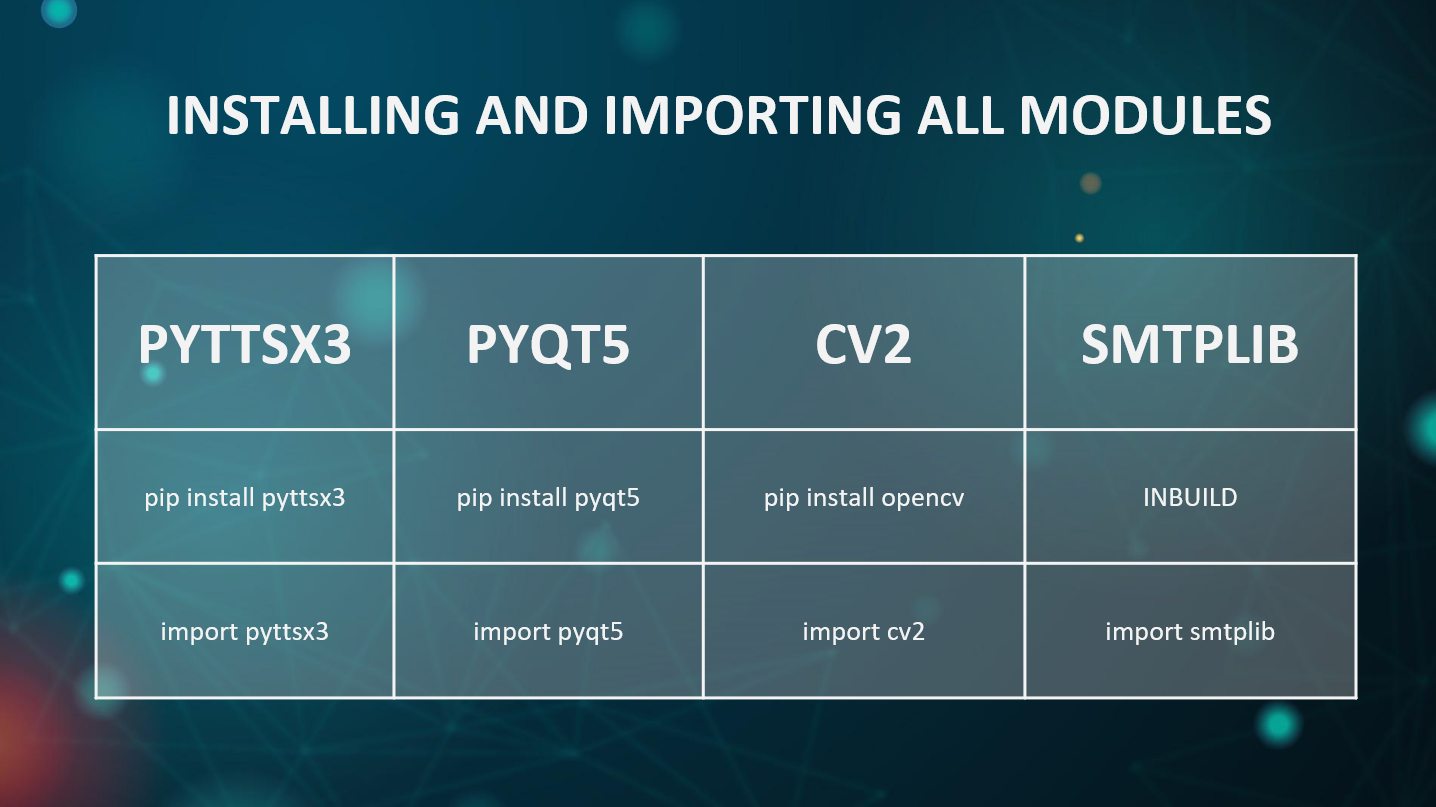 INSTALLING AND IMPORTING ALL MODULES

| PYTTSX3 | PYQT5 | CV2 | SMTPLIB |
|---|---|---|---|
| pip install pyttsx3 | pip install pyqt5 | pip install opencv | INBUILD |
| import pyttsx3 | import pyqt5 | import cv2 | import smtplib |